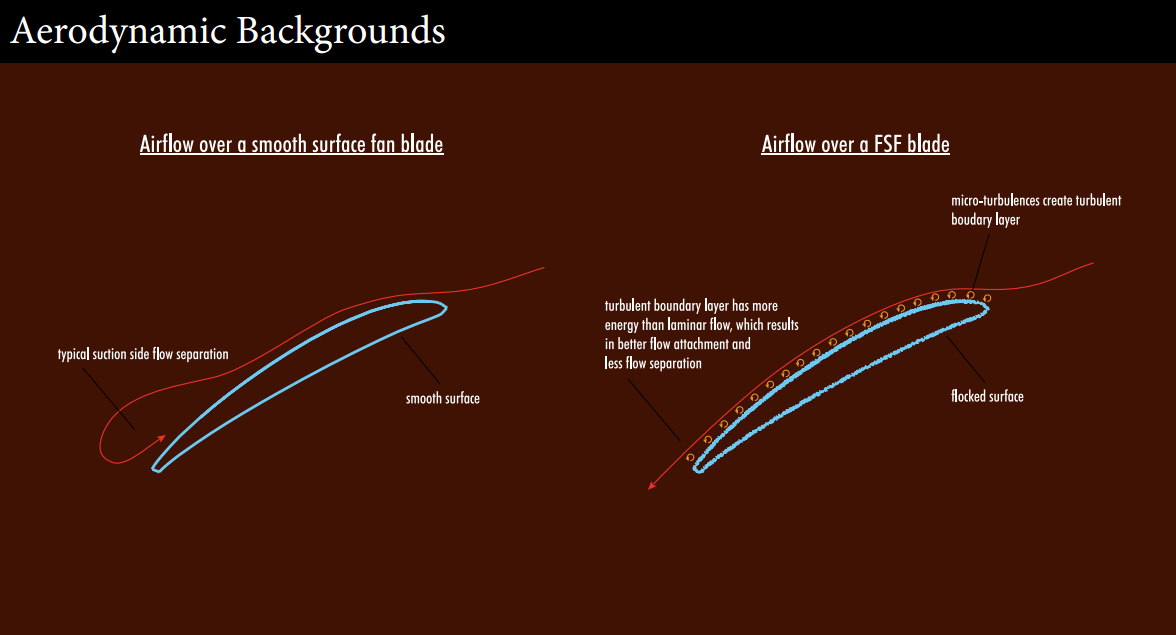 Aerodynamic Backgrounds

Airflow over a smooth surface fan blade

typical suction side flow separation

smooth surface

Airflow over a FSF blade

micro-turbulences create turbulent boudary layer

turbulent boundary layer has more energy than laminar flow, which results in better flow attachment and less flow separation

flocked surface